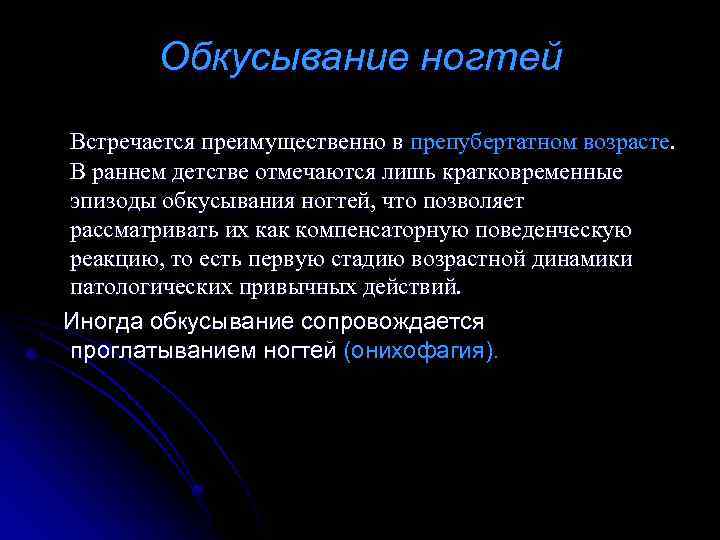 Обкусывание ногтей

Встречается преимущественно в препубертатном возрасте. В раннем детстве отмечаются лишь кратковременные эпизоды обкусывания ногтей, что позволяет рассматривать их как компенсаторную поведенческую реакцию, то есть первую стадию возрастной динамики патологических привычных действий.

Иногда обкусывание сопровождается проглатыванием ногтей (онихофагия).